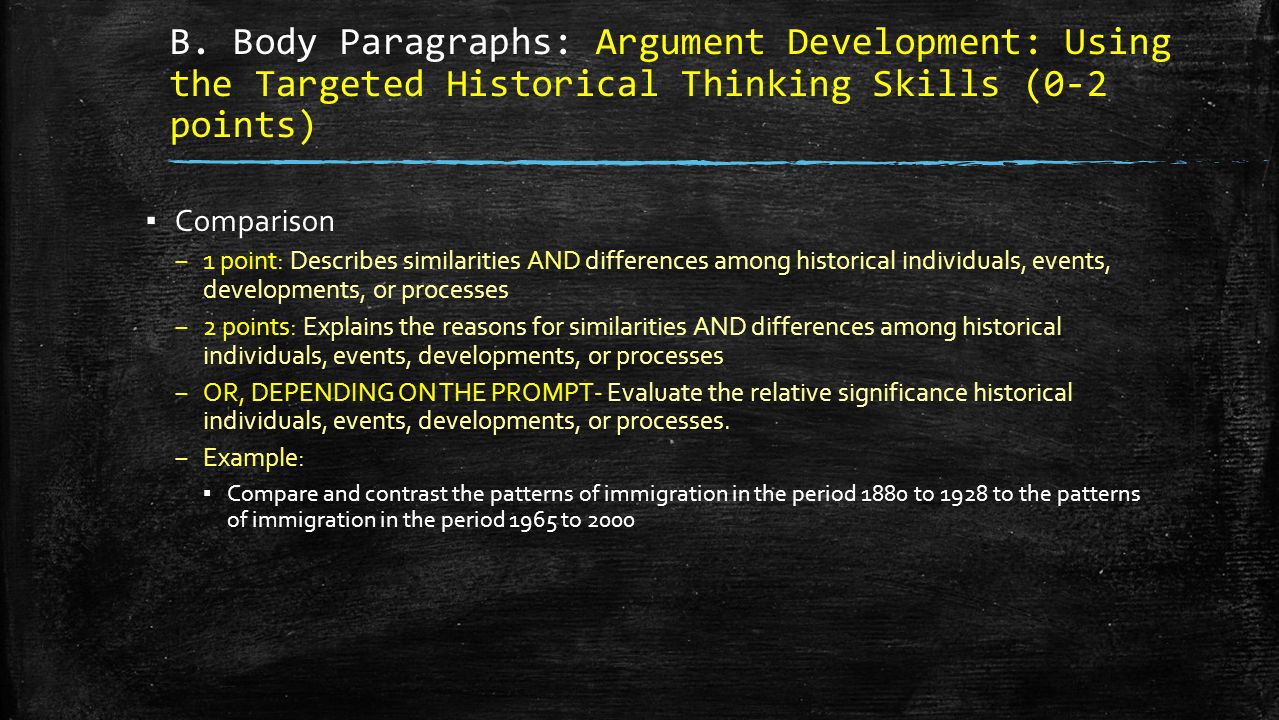 B. Body Paragraphs: Argument Development: Using the Targeted Historical Thinking Skills (0-2 points)

▪ Comparison

– 1 point: Describes similarities AND differences among historical individuals, events, developments, or processes

– 2 points: Explains the reasons for similarities AND differences among historical individuals, events, developments, or processes

– OR, DEPENDING ON THE PROMPT- Evaluate the relative significance historical individuals, events, developments, or processes.

– Example:

▪ Compare and contrast the patterns of immigration in the period 1880 to 1928 to the patterns of immigration in the period 1965 to 2000